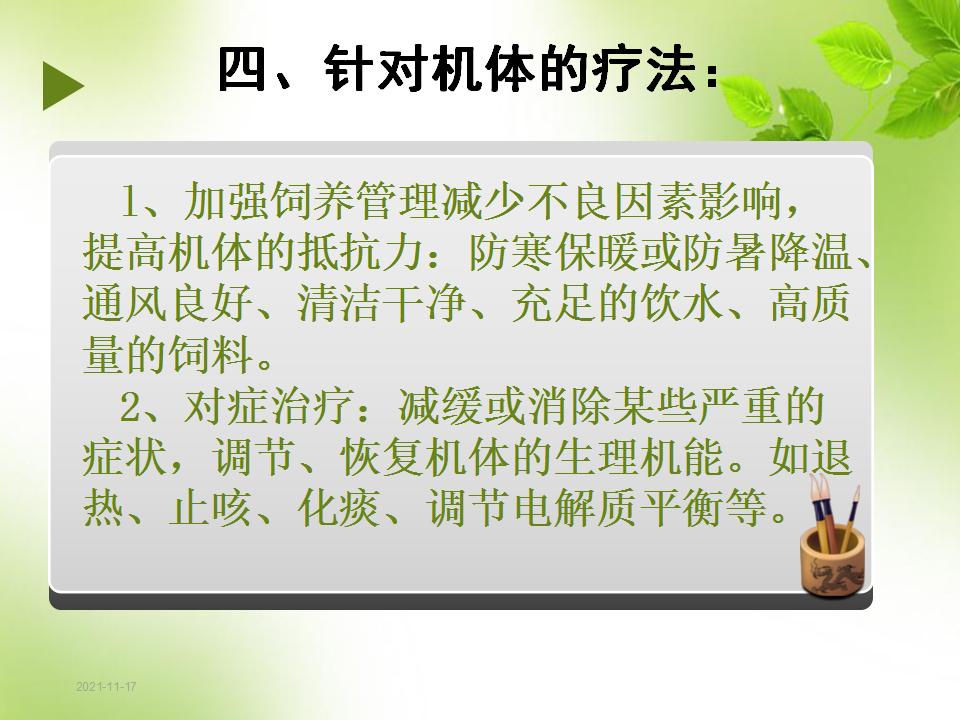 四、针对机体的疗法：

1、加强饲养管理减少不良因素影响，提高机体的抵抗力：防寒保暖或防暑降温、通风良好、清洁干净、充足的饮水、高质量的饲料。

2、对症治疗：减缓或消除某些严重的症状，调节、恢复机体的生理机能。如退热、止咳、化痰、调节电解质平衡等。

2021-11-17